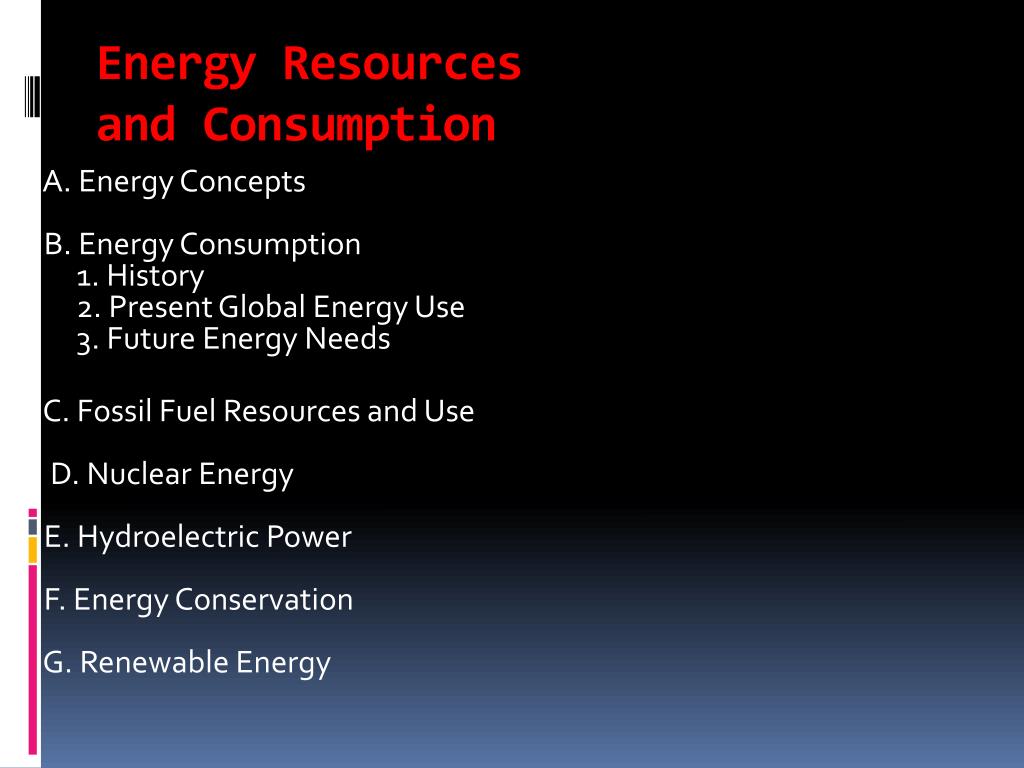 Energy Resources and Consumption

A. Energy Concepts

B. Energy Consumption
1. History
2. Present Global Energy Use
3. Future Energy Needs

C. Fossil Fuel Resources and Use

D. Nuclear Energy

E. Hydroelectric Power

F. Energy Conservation

G. Renewable Energy